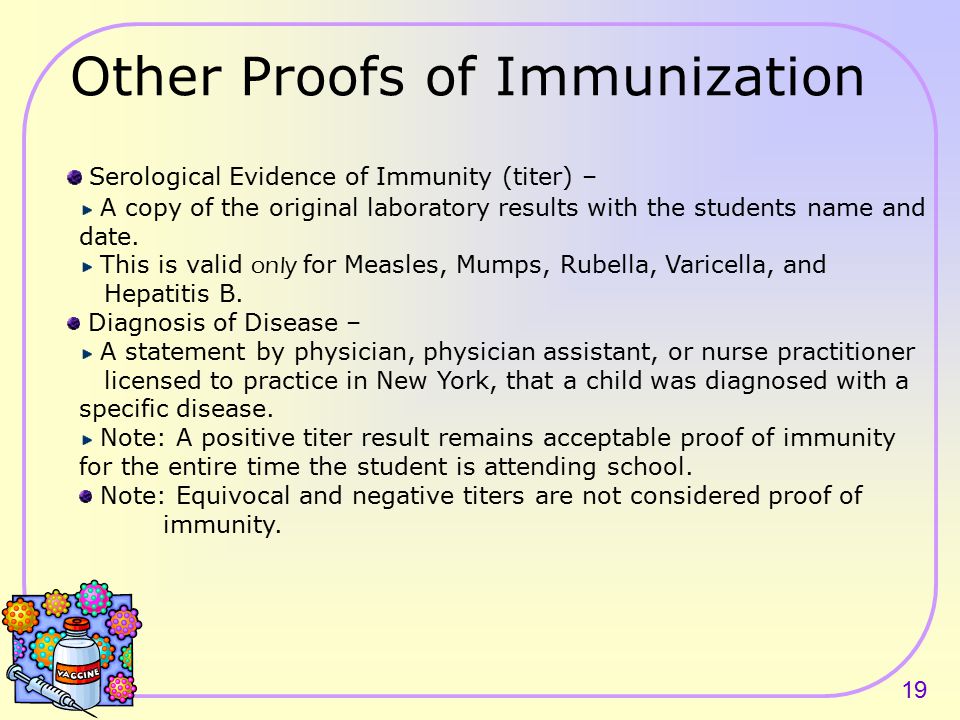 Other Proofs of Immunization

Serological Evidence of Immunity (titer) –

A copy of the original laboratory results with the students name and date.

This is valid only for Measles, Mumps, Rubella, Varicella, and Hepatitis B.

Diagnosis of Disease –

A statement by physician, physician assistant, or nurse practitioner licensed to practice in New York, that a child was diagnosed with a specific disease.

Note: A positive titer result remains acceptable proof of immunity for the entire time the student is attending school.

Note: Equivocal and negative titers are not considered proof of immunity.

VACCINE

19